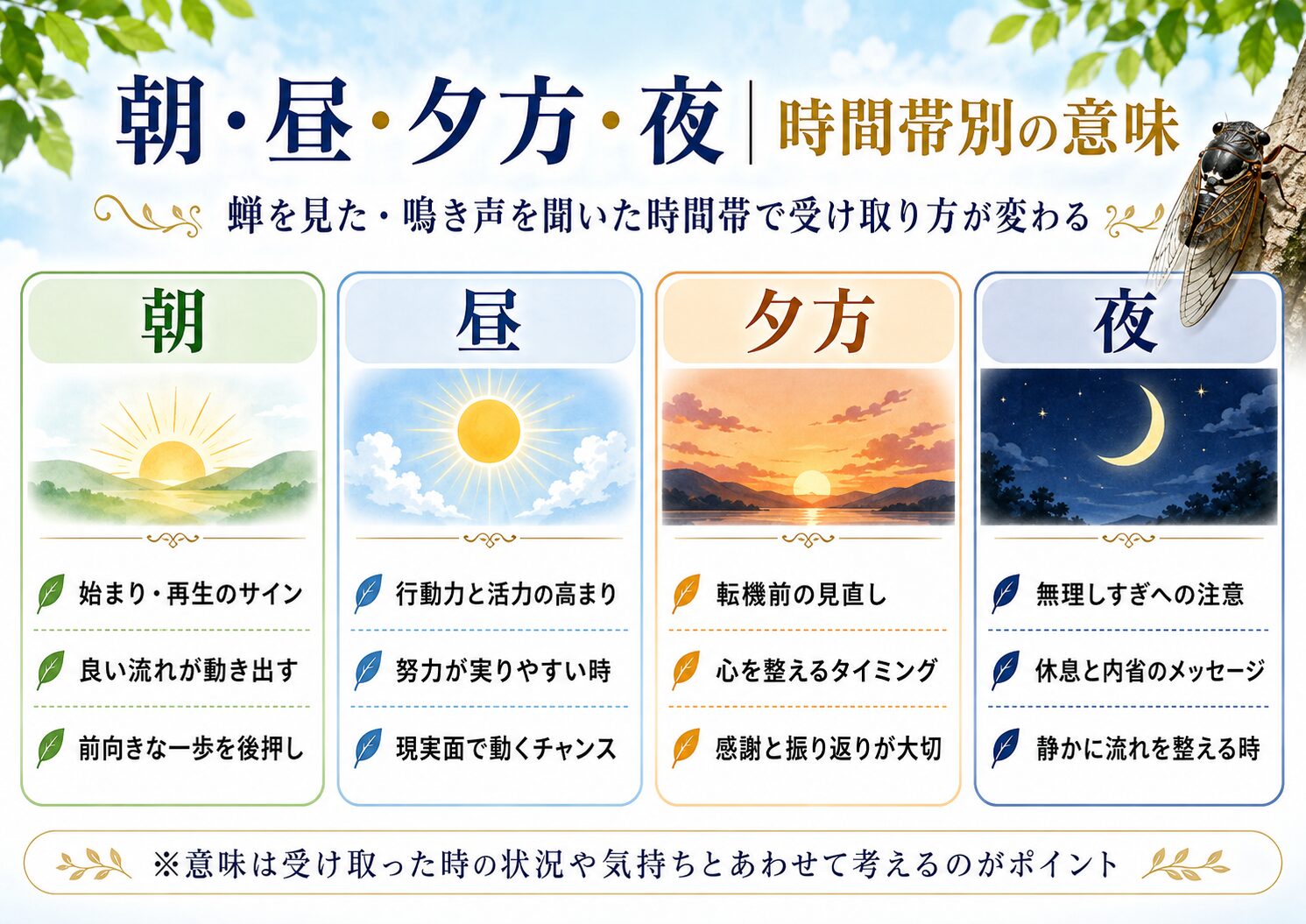 朝・昼・夕方・夜 | 時間帯別の意味

蝉を見た・鳴き声を聞いた時間帯で受け取り方が変わる

朝

始まり・再生のサイン

良い流れが動き出す

前向きな一歩を後押し

昼

行動力と活力の高まり

努力が実りやすい時

現実面で動くチャンス

夕方

転機前の見直し

心を整えるタイミング

感謝と振り返りが大切

夜

無理しすぎへの注意

休息と内省のメッセージ

静かに流れを整える時

※意味は受け取った時の状況や気持ちとあわせて考えるのがポイント